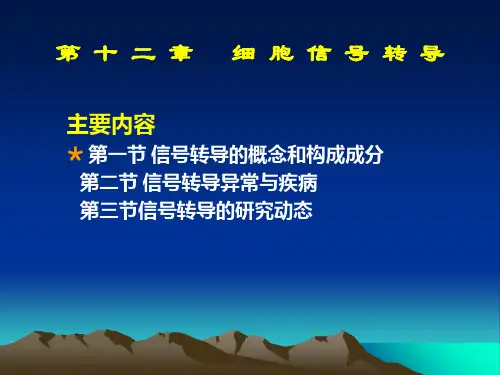 第十二章 细胞信号转导

主要内容

★ 第一节 信号转导的概念和构成成分

第二节 信号转导异常与疾病

第三节信号转导的研究动态